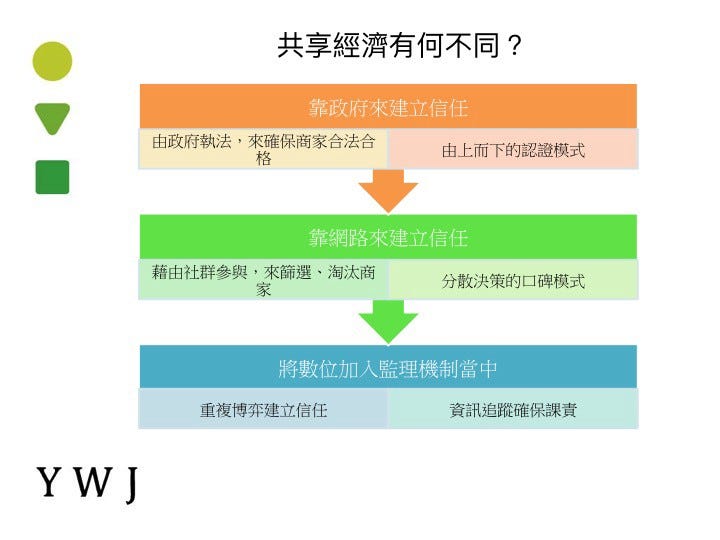 共享經濟有何不同？

靠政府來建立信任

由政府執法，來確保商家合法合格

由上而下的認證模式

靠網路來建立信任

藉由社群參與，來篩選、淘汰商家

分散決策的口碑模式

將數位加入監理機制當中

重複博弈建立信任

資訊追蹤確保課責

Y W J